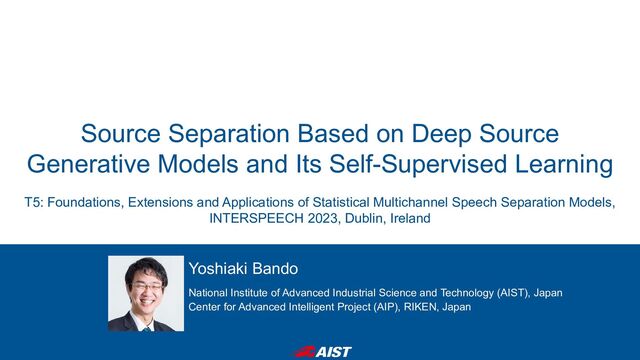 Source Separation Based on Deep Source Generative Models and Its Self-Supervised Learning

T5: Foundations, Extensions and Applications of Statistical Multichannel Speech Separation Models, INTERSPEECH 2023, Dublin, Ireland

Yoshiaki Bando

National Institute of Advanced Industrial Science and Technology (AIST), Japan
Center for Advanced Intelligent Project (AIP), RIKEN, Japan

AIST